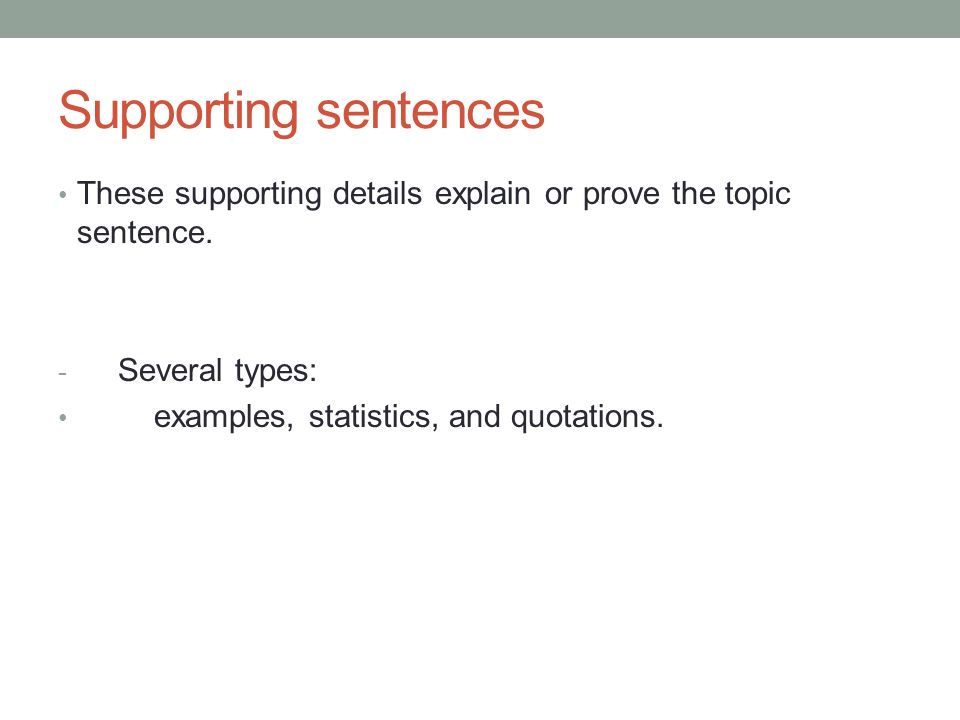 Supporting sentences

• These supporting details explain or prove the topic sentence.

- Several types:
• examples, statistics, and quotations.